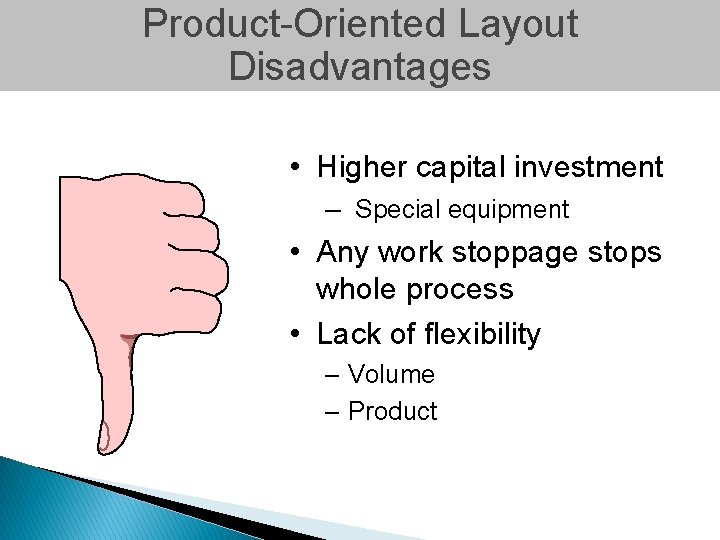 Product-Oriented Layout Disadvantages

• Higher capital investment
– Special equipment
• Any work stoppage stops whole process
• Lack of flexibility
– Volume
– Product